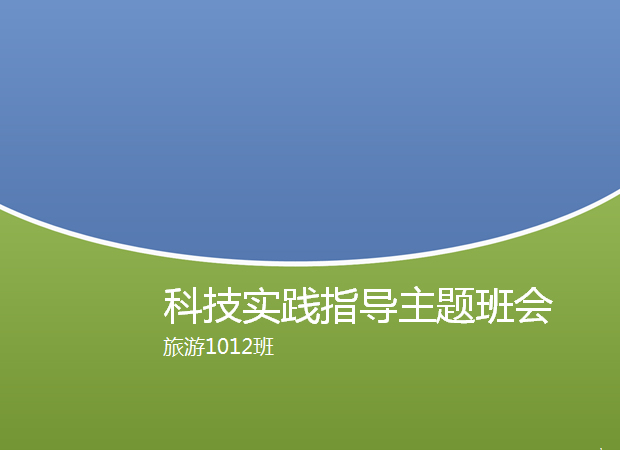 科技实践指导主题班会
旅游1012班